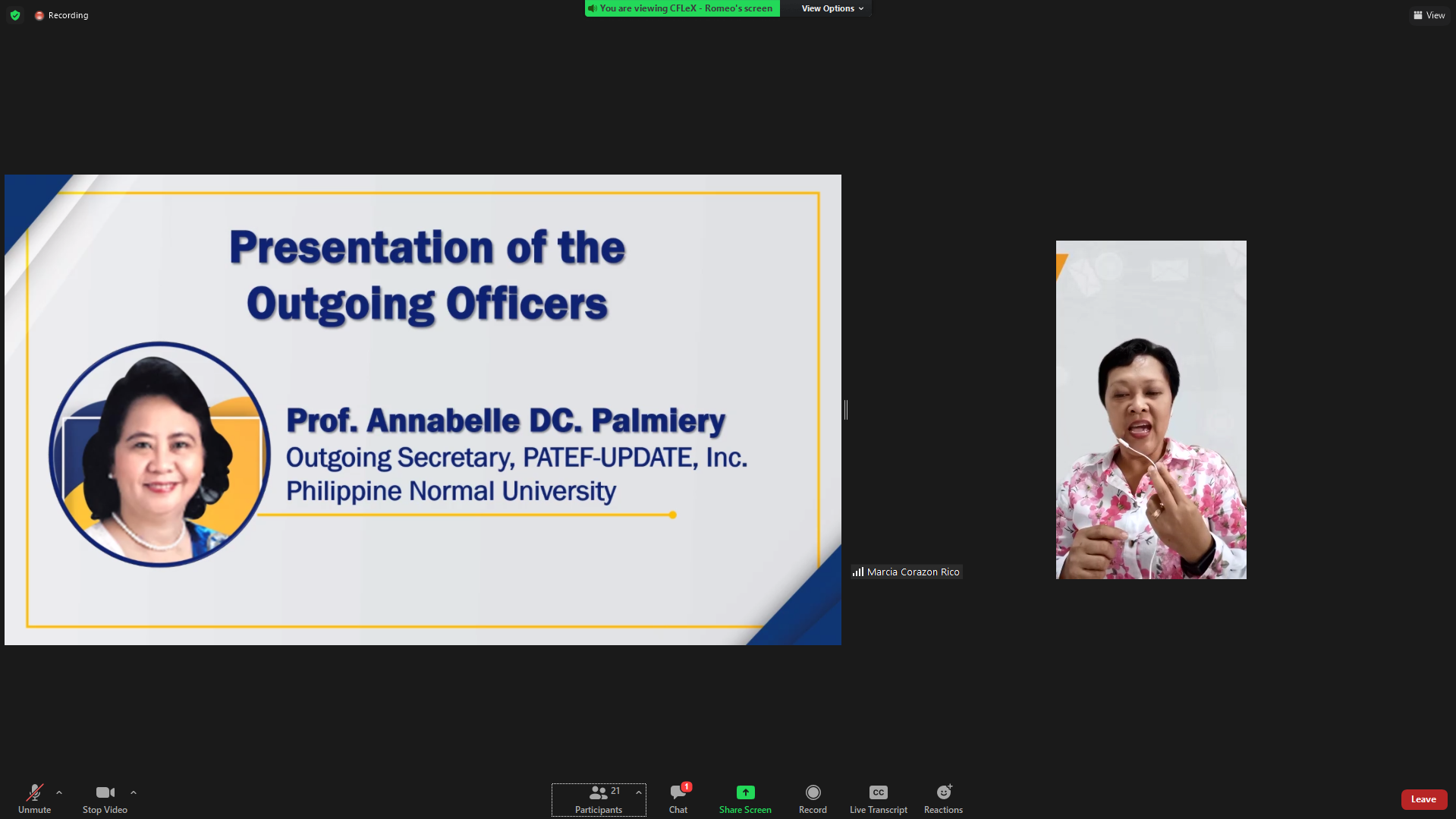 Recording

You are viewing CFLeX - Romeo's screen

View Options

View

Presentation of the Outgoing Officers

Prof. Annabelle DC. Palmiery
Outgoing Secretary, PATEF-UPDATE, Inc.
Philippine Normal University

Marcia Corazon Rico

Unmute

Stop Video

21
Participants

1
Chat

Share Screen

Record

CC
Live Transcript

Reactions

Leave